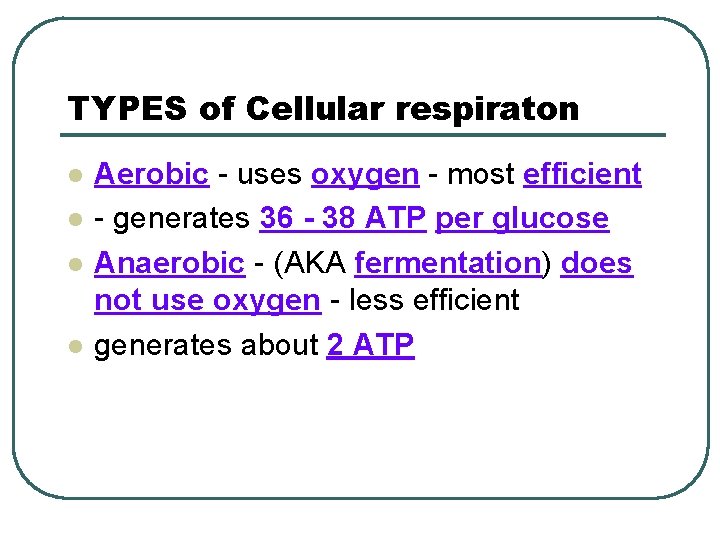 TYPES of Cellular respiraton

- Aerobic - uses oxygen - most efficient
- - generates 36 - 38 ATP per glucose
- Anaerobic - (AKA fermentation) does not use oxygen - less efficient
- generates about 2 ATP